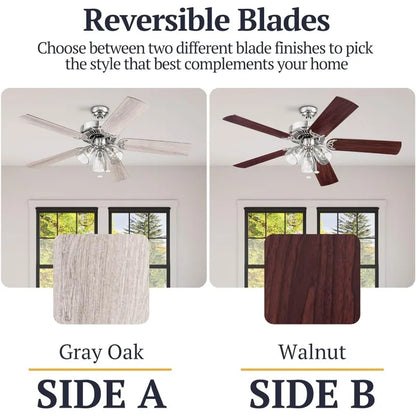 Reversible Blades

Choose between two different blade finishes to pick the style that best complements your home

Gray Oak

SIDE A

Walnut

SIDE B